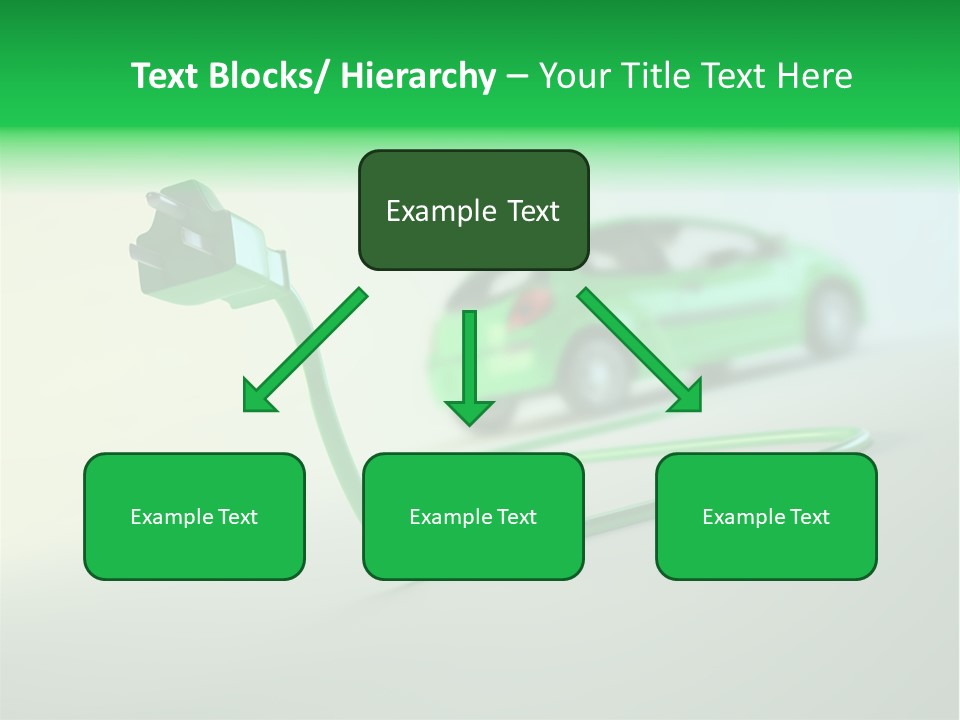 Text Blocks/ Hierarchy – Your Title Text Here

Example Text

Example Text

Example Text

Example Text